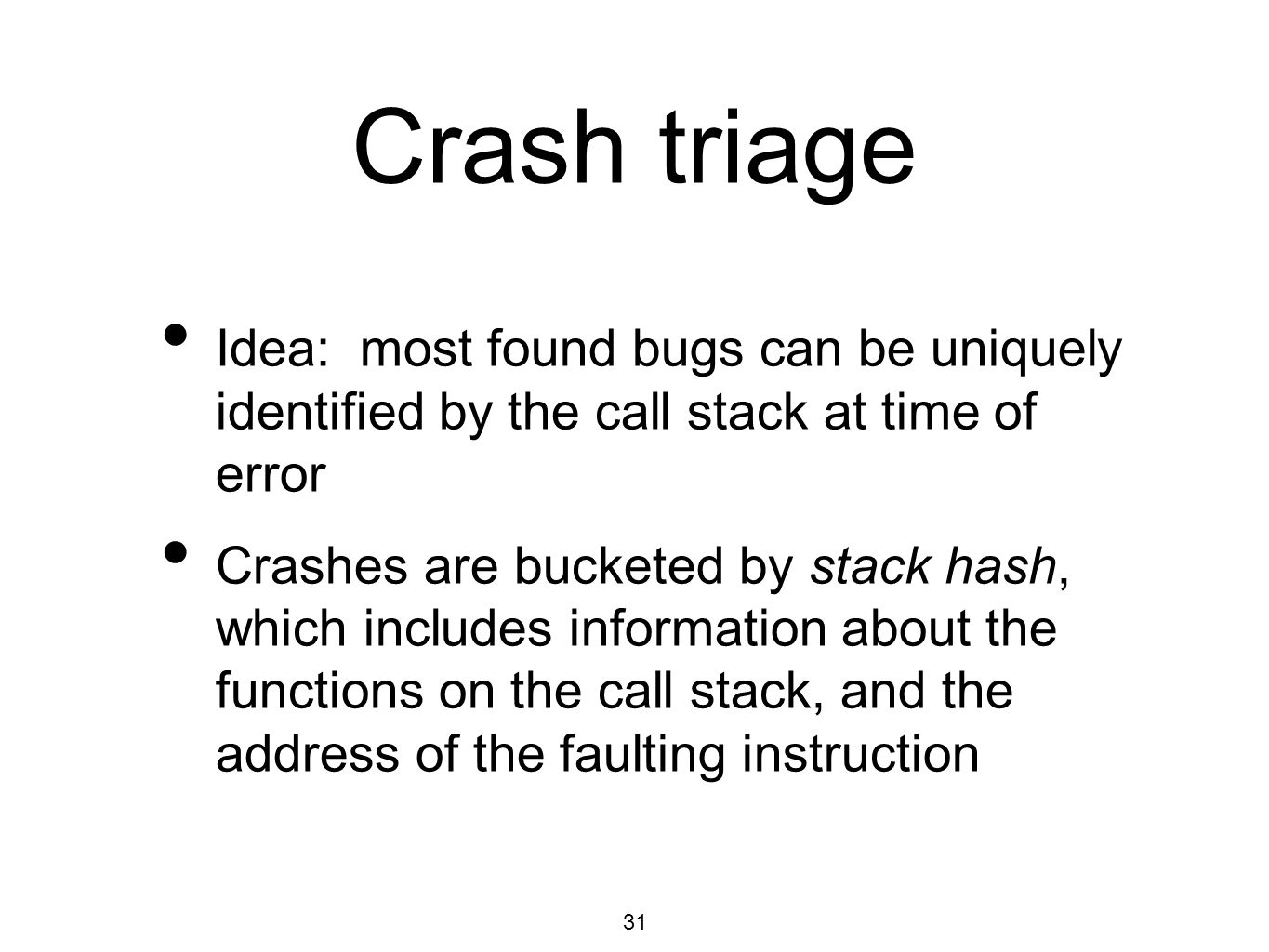 Crash triage

• Idea: most found bugs can be uniquely identified by the call stack at time of error

• Crashes are bucketed by stack hash, which includes information about the functions on the call stack, and the address of the faulting instruction

31